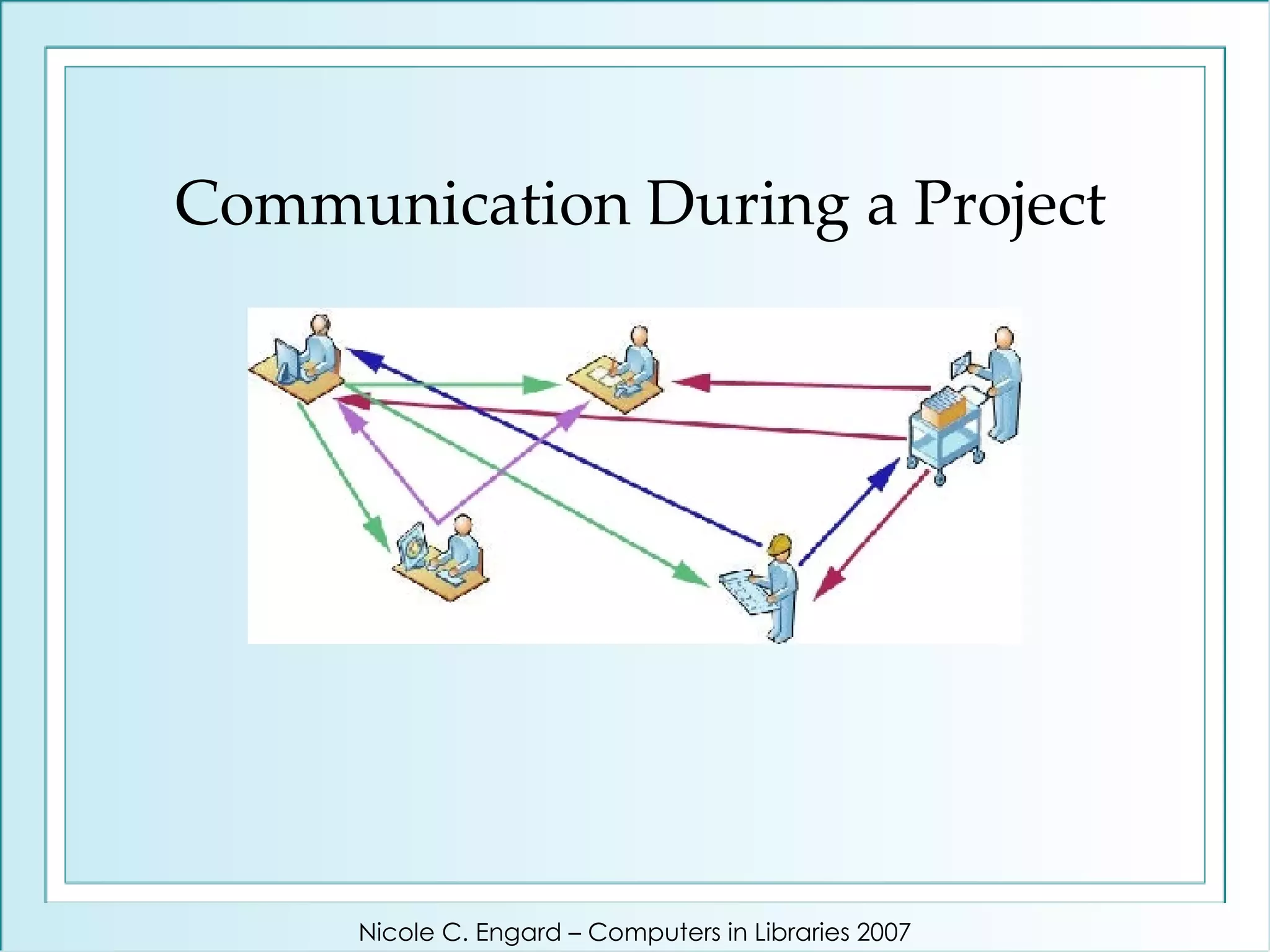 Communication During a Project

Nicole C. Engard – Computers in Libraries 2007